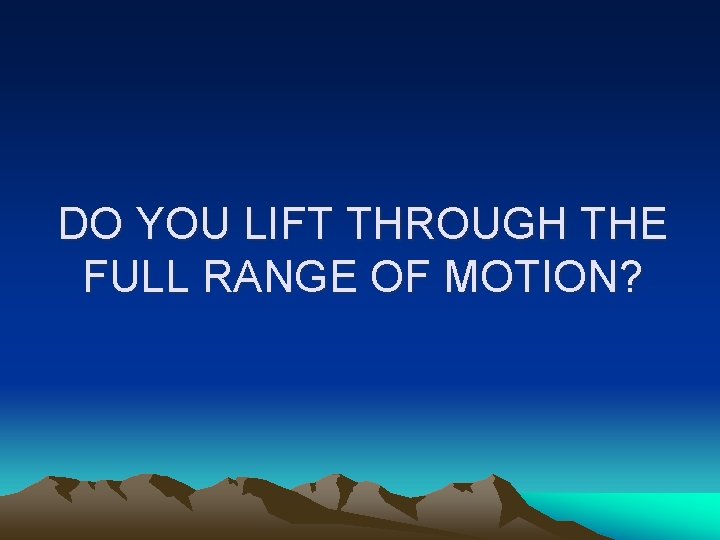 DO YOU LIFT THROUGH THE FULL RANGE OF MOTION?